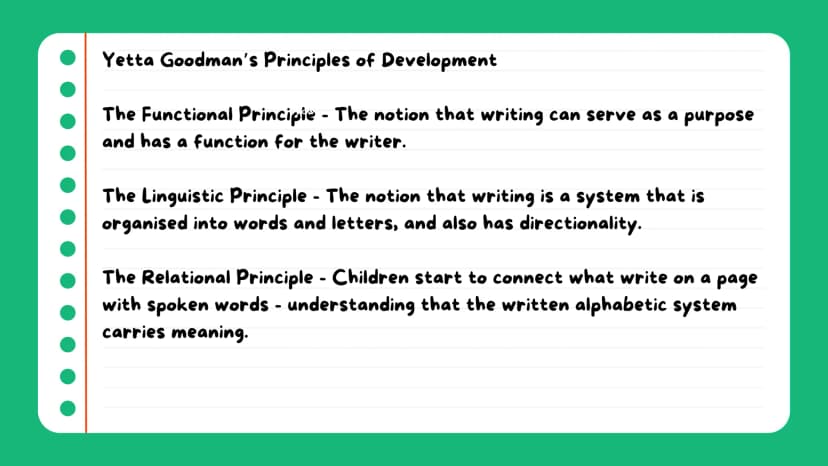 Yetta Goodman's Principles of Development

The Functional Principle - The notion that writing can serve as a purpose and has a function for the writer.

The Linguistic Principle - The notion that writing is a system that is organised into words and letters, and also has directionality.

The Relational Principle - Children start to connect what write on a page with spoken words - understanding that the written alphabetic system carries meaning.